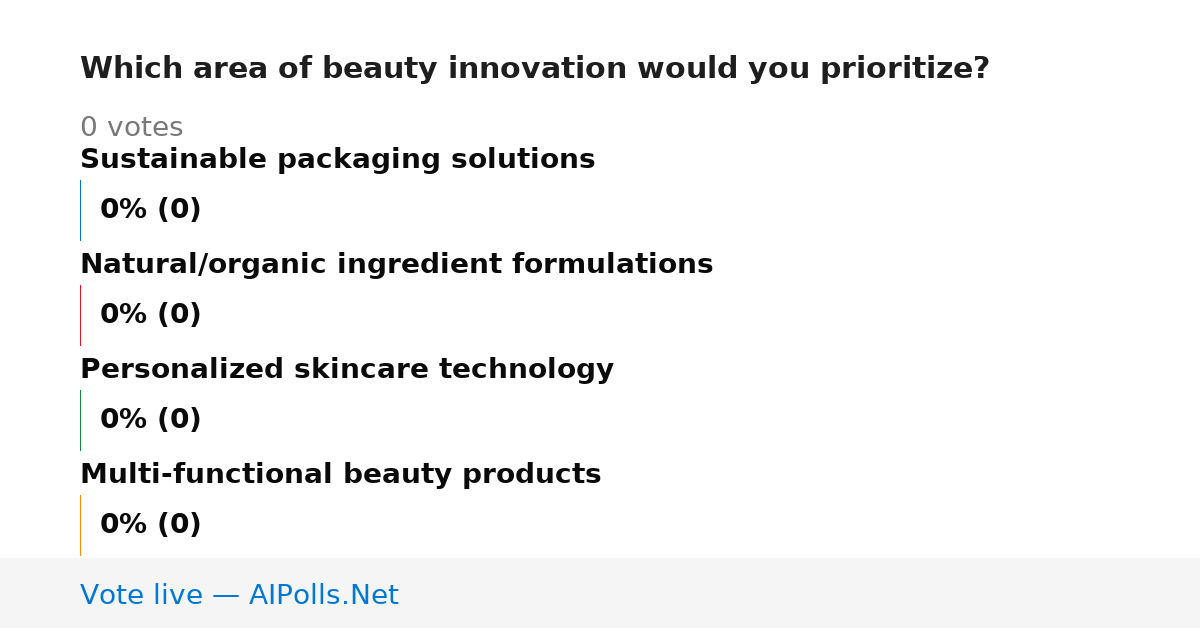 Which area of beauty innovation would you prioritize?

0 votes

Sustainable packaging solutions

0% (0)

Natural/organic ingredient formulations

0% (0)

Personalized skincare technology

0% (0)

Multi-functional beauty products

0% (0)

Vote live — AIPolls.Net